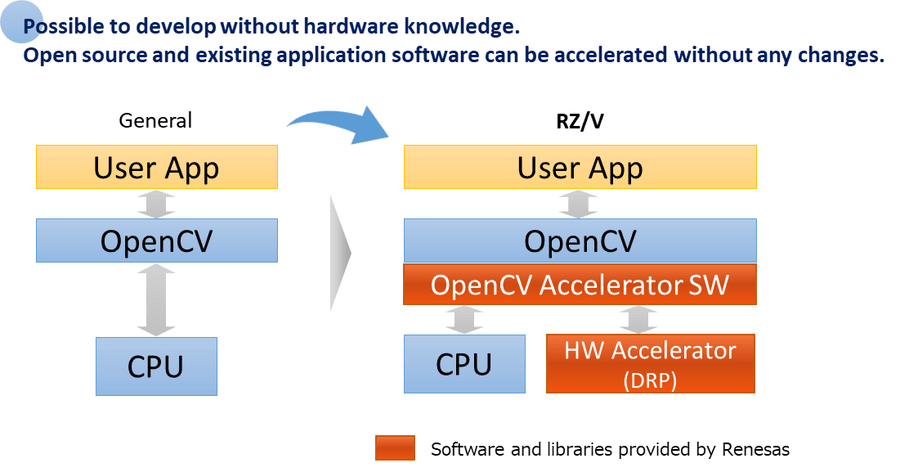 Possible to develop without hardware knowledge.
Open source and existing application software can be accelerated without any changes.

General

User App

OpenCV

CPU

RZ/V

User App

OpenCV

OpenCV Accelerator SW

CPU

HW Accelerator (DRP)

Software and libraries provided by Renesas